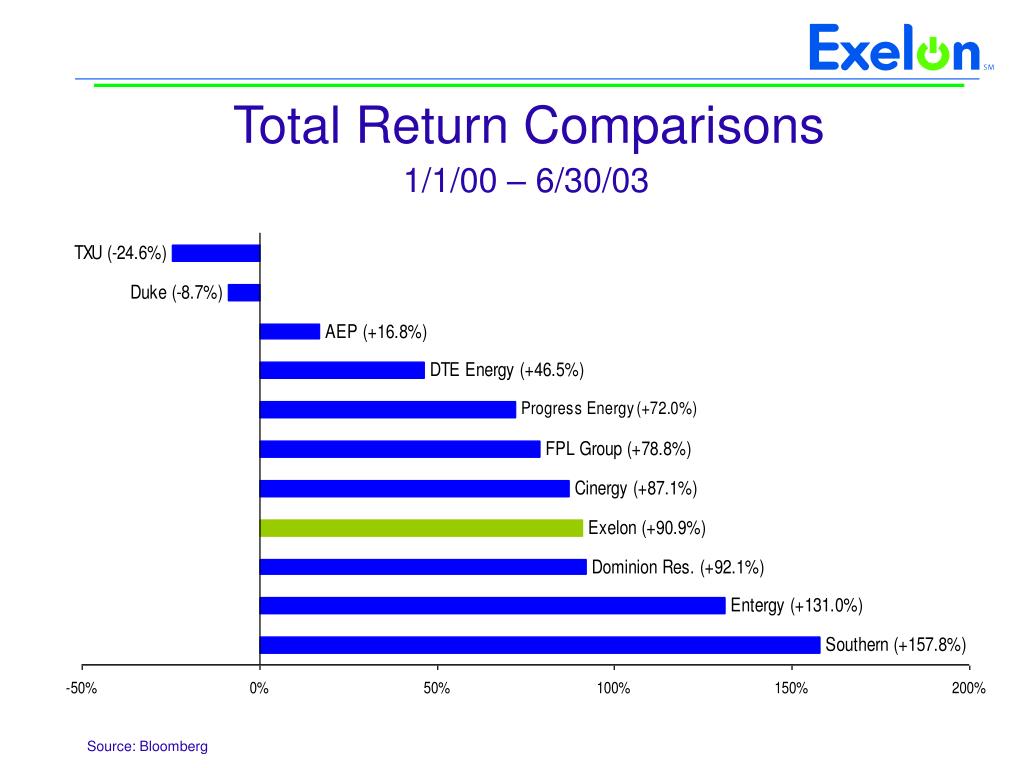 Exelon SM

Total Return Comparisons
1/1/00 – 6/30/03

TXU (-24.6%)
Duke (-8.7%)
AEP (+16.8%)
DTE Energy (+46.5%)
Progress Energy (+72.0%)
FPL Group (+78.8%)
Cinergy (+87.1%)
Exelon (+90.9%)
Dominion Res. (+92.1%)
Entergy (+131.0%)
Southern (+157.8%)

-50% 0% 50% 100% 150% 200%

Source: Bloomberg